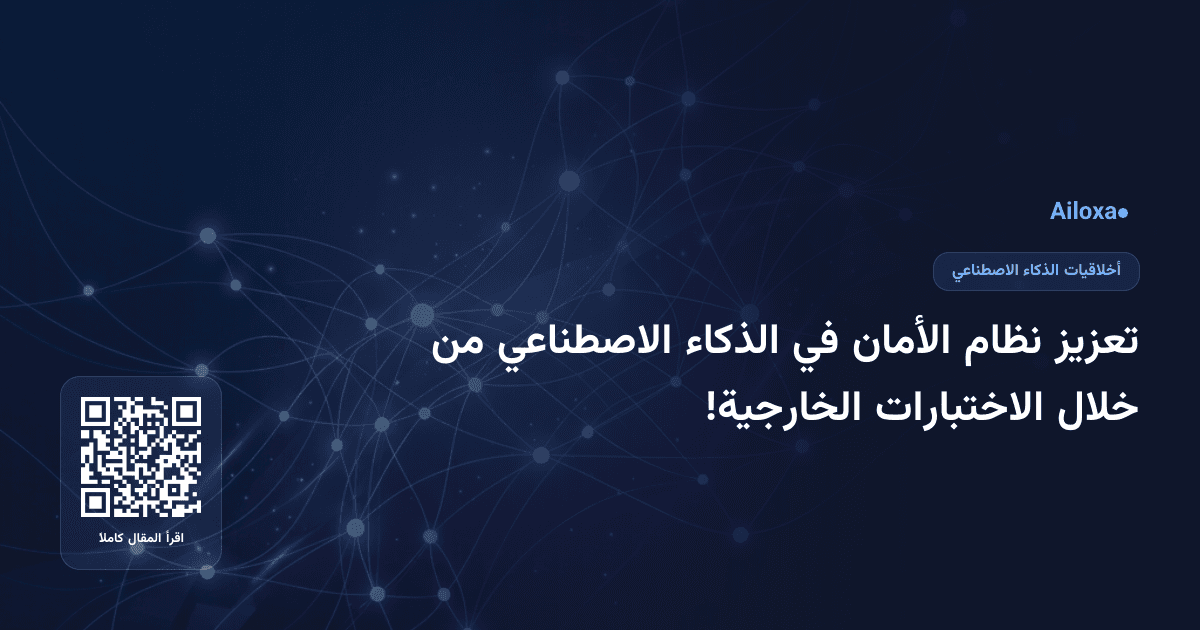 Ailoxa

أخلاقيات الذكاء الاصطناعي

تعزيز نظام الأمان في الذكاء الاصطناعي من خلال الاختبارات الخارجية!

اقرأ المقال كاملا